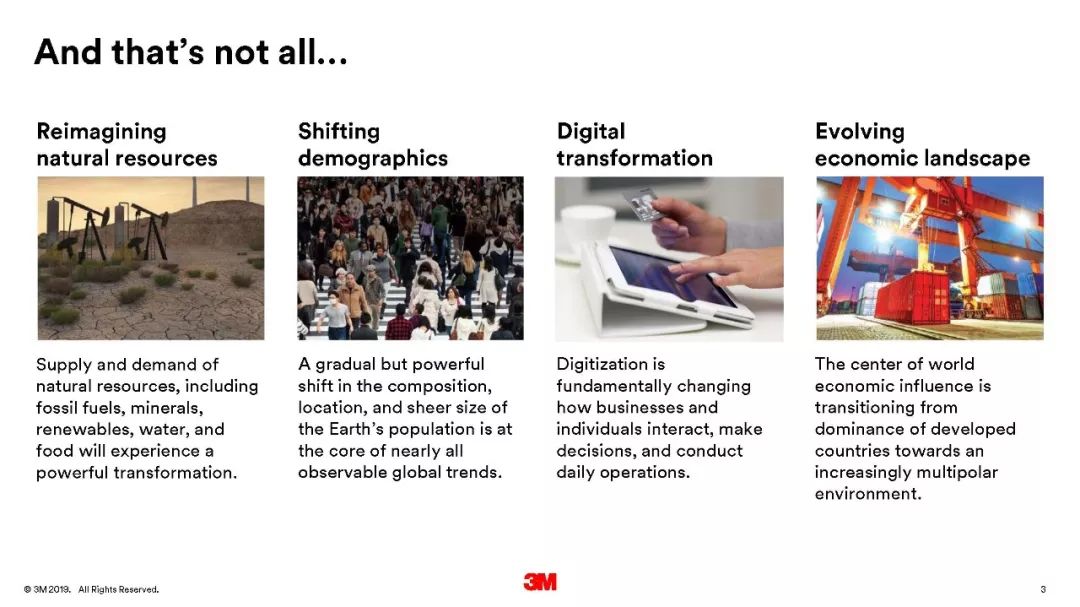 And that's not all...

Reimagining natural resources

Supply and demand of natural resources, including fossil fuels, minerals, renewables, water, and food will experience a powerful transformation.

Shifting demographics

A gradual but powerful shift in the composition, location, and sheer size of the Earth's population is at the core of nearly all observable global trends.

Digital transformation

Digitization is fundamentally changing how businesses and individuals interact, make decisions, and conduct daily operations.

Evolving economic landscape

The center of world economic influence is transitioning from dominance of developed countries towards an increasingly multipolar environment.

© 3M 2019. All Rights Reserved.

3M

3